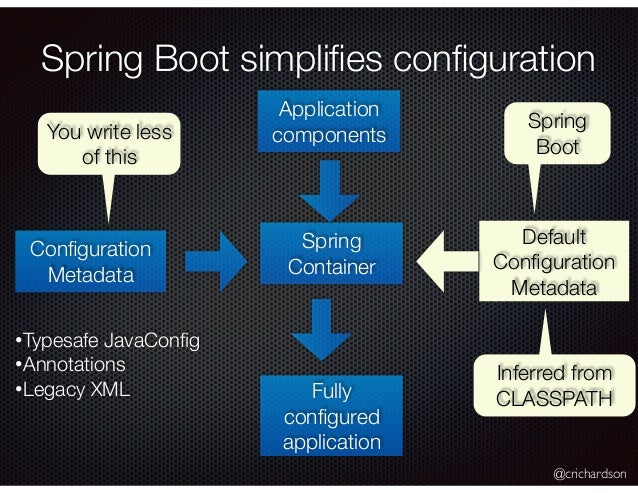 Spring Boot simplifies configuration

You write less of this

Application components

Spring Boot

Configuration Metadata

Spring Container

Default Configuration Metadata

•Typesafe JavaConfig
•Annotations
•Legacy XML

Fully configured application

Inferred from CLASSPATH

@crichardson